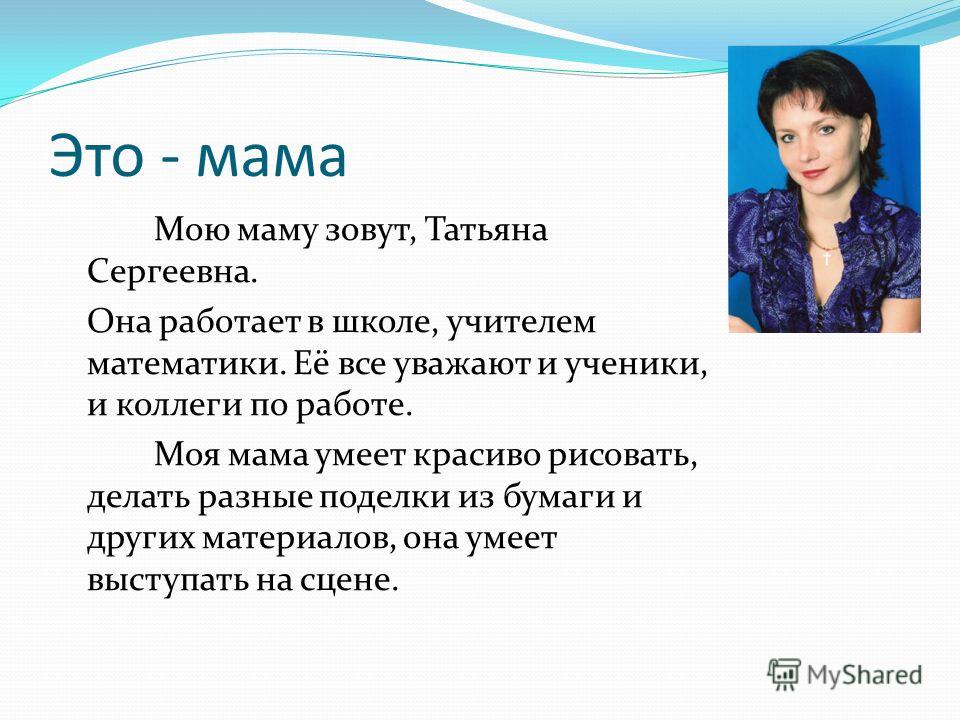 Это - мама

Мою маму зовут, Татьяна Сергеевна.

Она работает в школе, учителем математики. Её все уважают и ученики, и коллеги по работе.

Моя мама умеет красиво рисовать, делать разные поделки из бумаги и других материалов, она умеет выступать на сцене.

MyShared